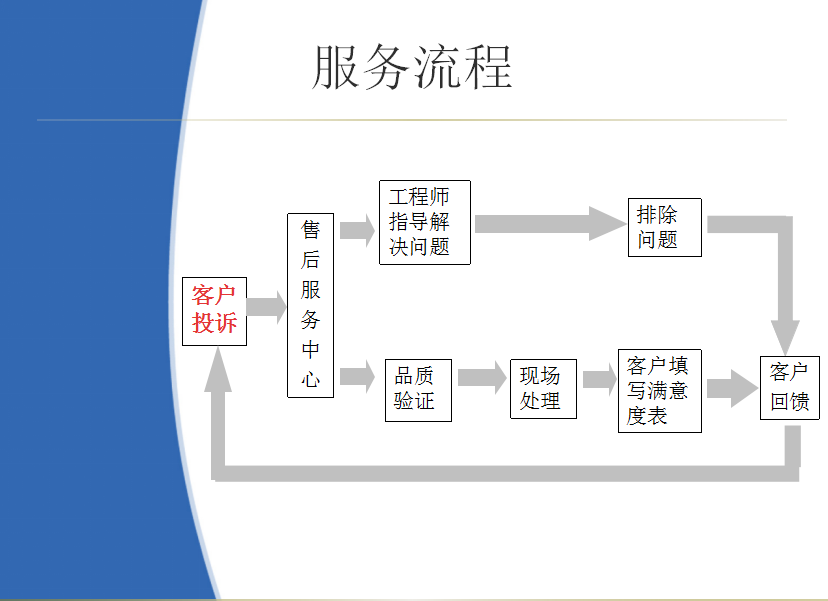 服务流程

客户投诉

售后服务中心

工程师指导解决问题

排除问题

品质验证

现场处理

客户填写满意度表

客户回馈